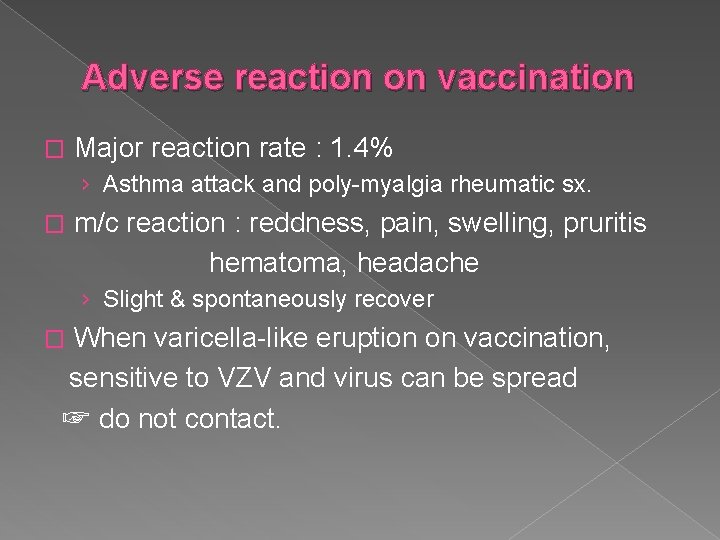 Adverse reaction on vaccination

□ Major reaction rate : 1.4%
› Asthma attack and poly-myalgia rheumatic sx.

□ m/c reaction : reddness, pain, swelling, pruritis hematoma, headache
› Slight & spontaneously recover

□ When varicella-like eruption on vaccination, sensitive to VZV and virus can be spread
☞ do not contact.